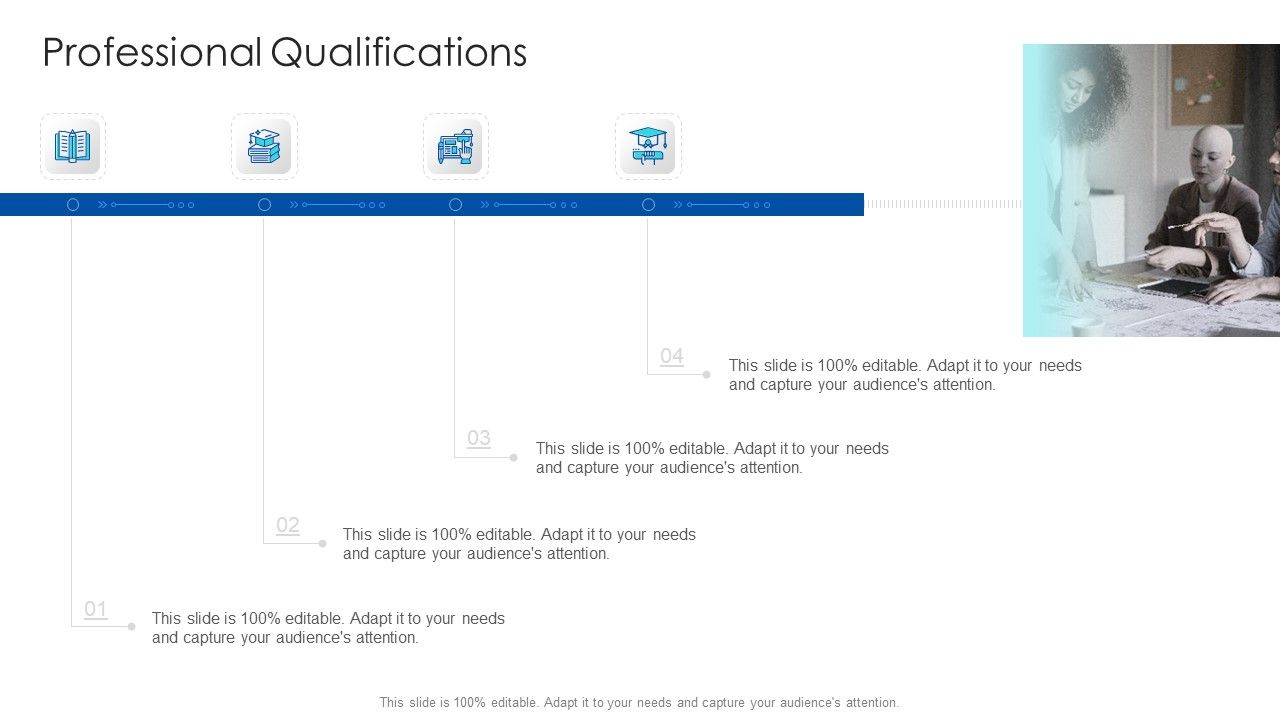 Professional Qualifications

04
This slide is 100% editable. Adapt it to your needs and capture your audience's attention.

03
This slide is 100% editable. Adapt it to your needs and capture your audience's attention.

02
This slide is 100% editable. Adapt it to your needs and capture your audience's attention.

01
This slide is 100% editable. Adapt it to your needs and capture your audience's attention.

This slide is 100% editable. Adapt it to your needs and capture your audience's attention.